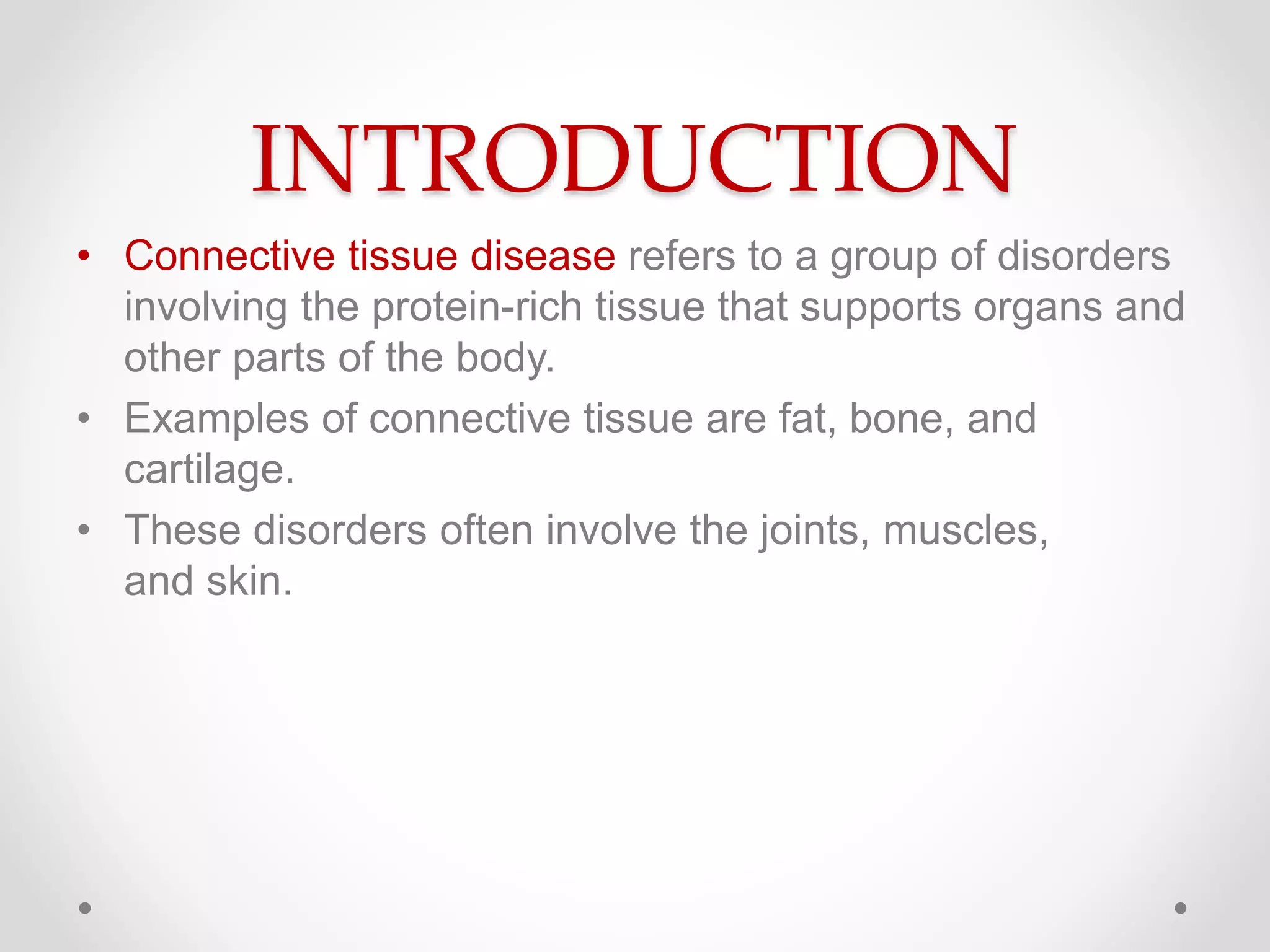 INTRODUCTION

• Connective tissue disease refers to a group of disorders involving the protein-rich tissue that supports organs and other parts of the body.
• Examples of connective tissue are fat, bone, and cartilage.
• These disorders often involve the joints, muscles, and skin.